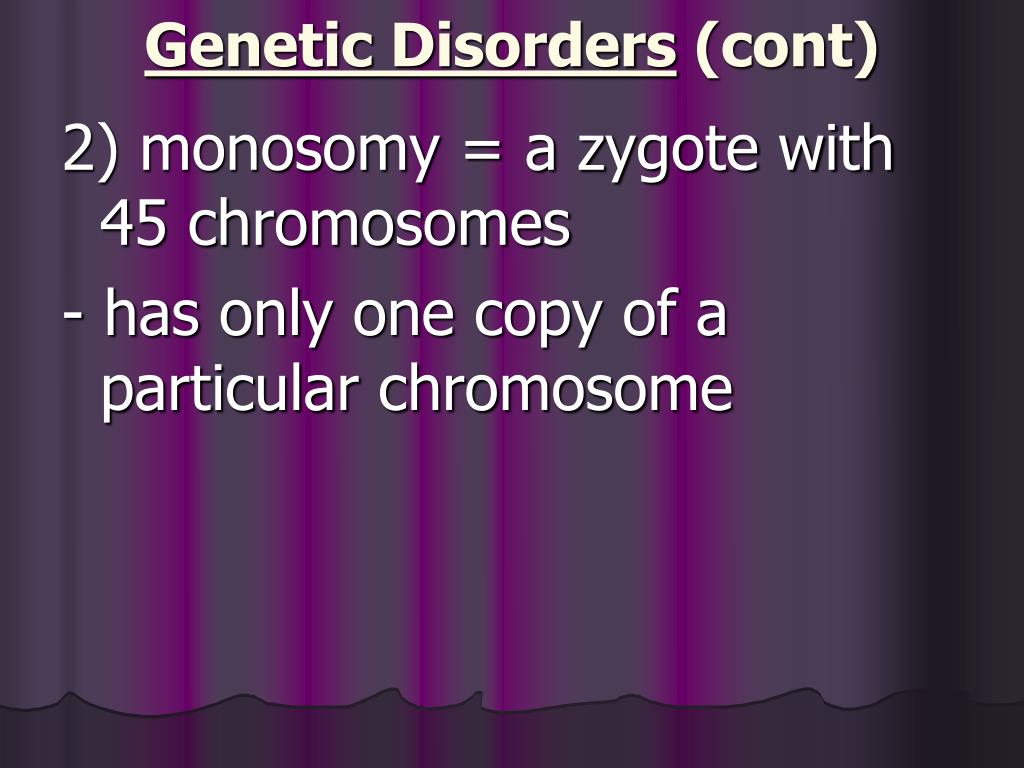 Genetic Disorders (cont)

2) monosomy = a zygote with 45 chromosomes

- has only one copy of a particular chromosome